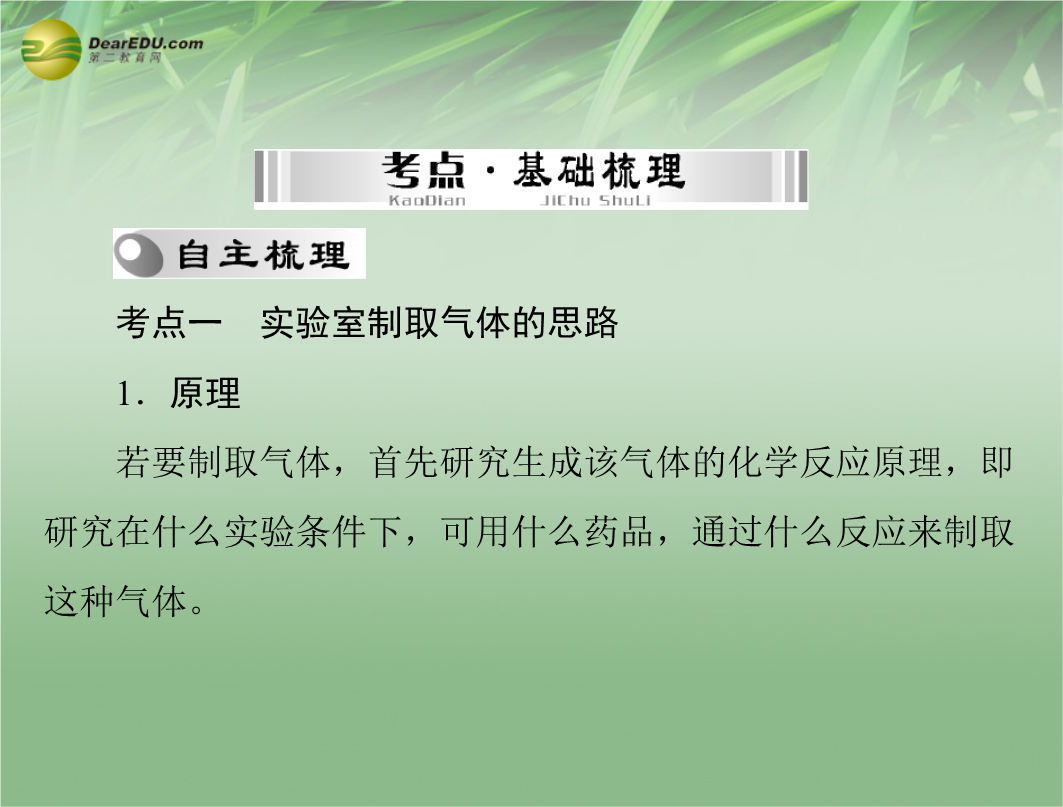 DearEDU.com
第二教育网

考点·基础梳理
KaoDian JiChu ShuLi

自主梳理

考点一 实验室制取气体的思路

1．原理

若要制取气体，首先研究生成该气体的化学反应原理，即研究在什么实验条件下，可用什么药品，通过什么反应来制取这种气体。